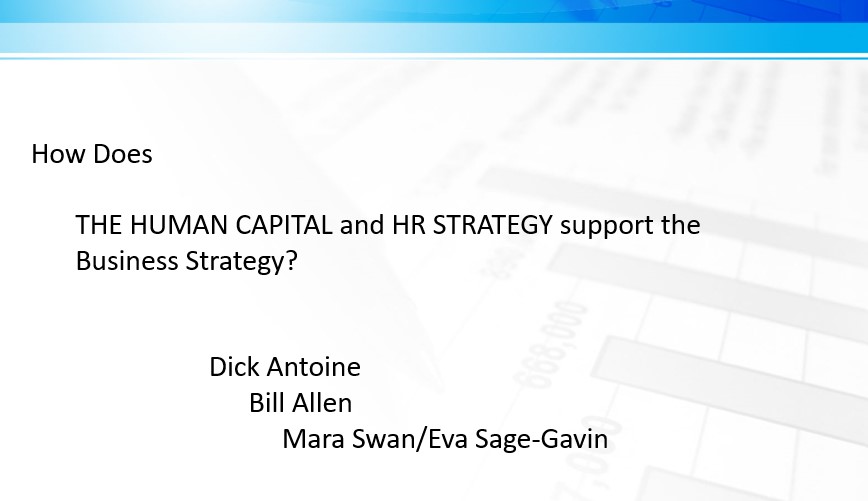 How Does

THE HUMAN CAPITAL and HR STRATEGY support the Business Strategy?

Dick Antoine
Bill Allen
Mara Swan/Eva Sage-Gavin